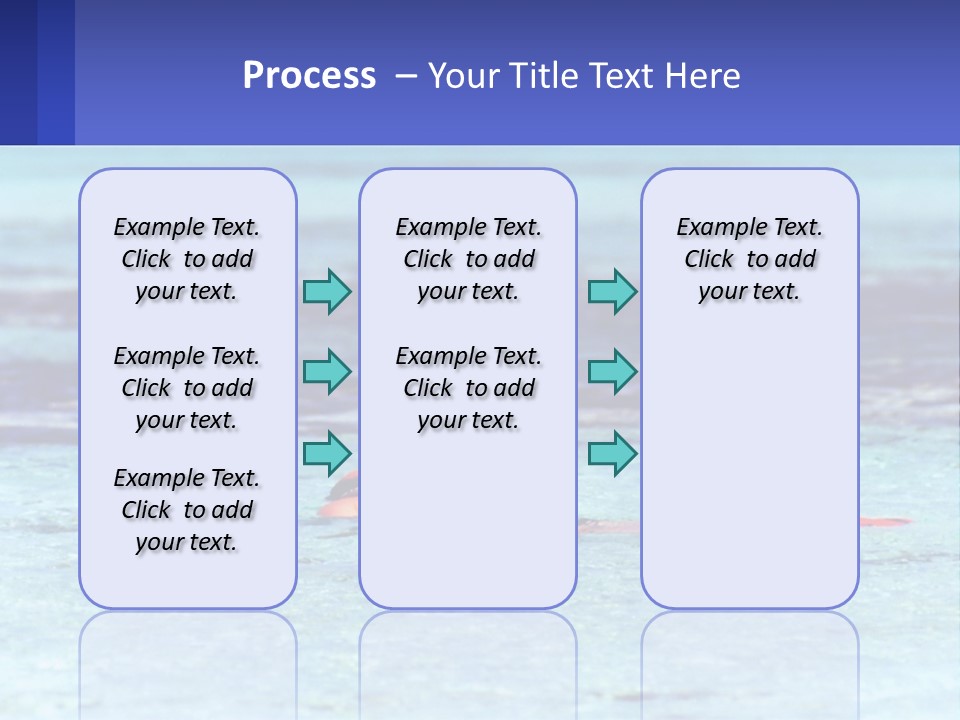 Process – Your Title Text Here

Example Text. Click to add your text.

Example Text. Click to add your text.

Example Text. Click to add your text.

Example Text. Click to add your text.

Example Text. Click to add your text.

Example Text. Click to add your text.